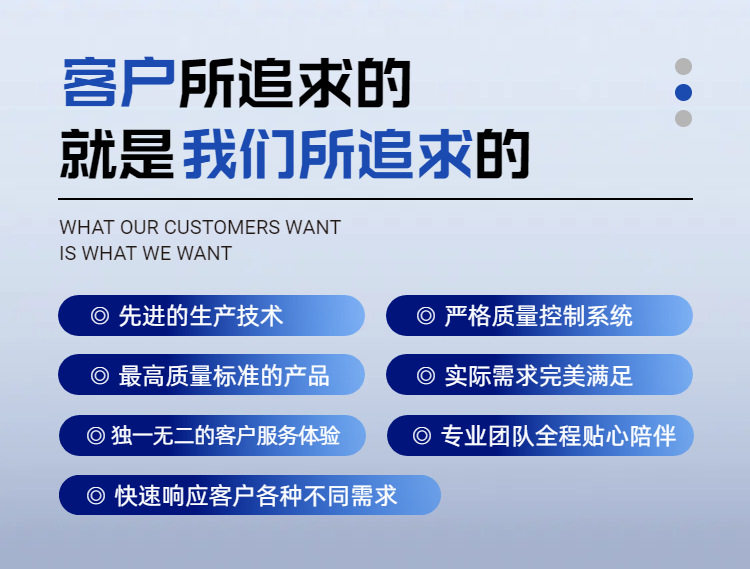 客户所追求的
就是我们所追求的

WHAT OUR CUSTOMERS WANT
IS WHAT WE WANT

◎ 先进的生产技术

◎ 严格质量控制系统

◎ 最高质量标准的产品

◎ 实际需求完美满足

◎ 独一无二的客户服务体验

◎ 专业团队全程贴心陪伴

◎ 快速响应客户各种不同需求